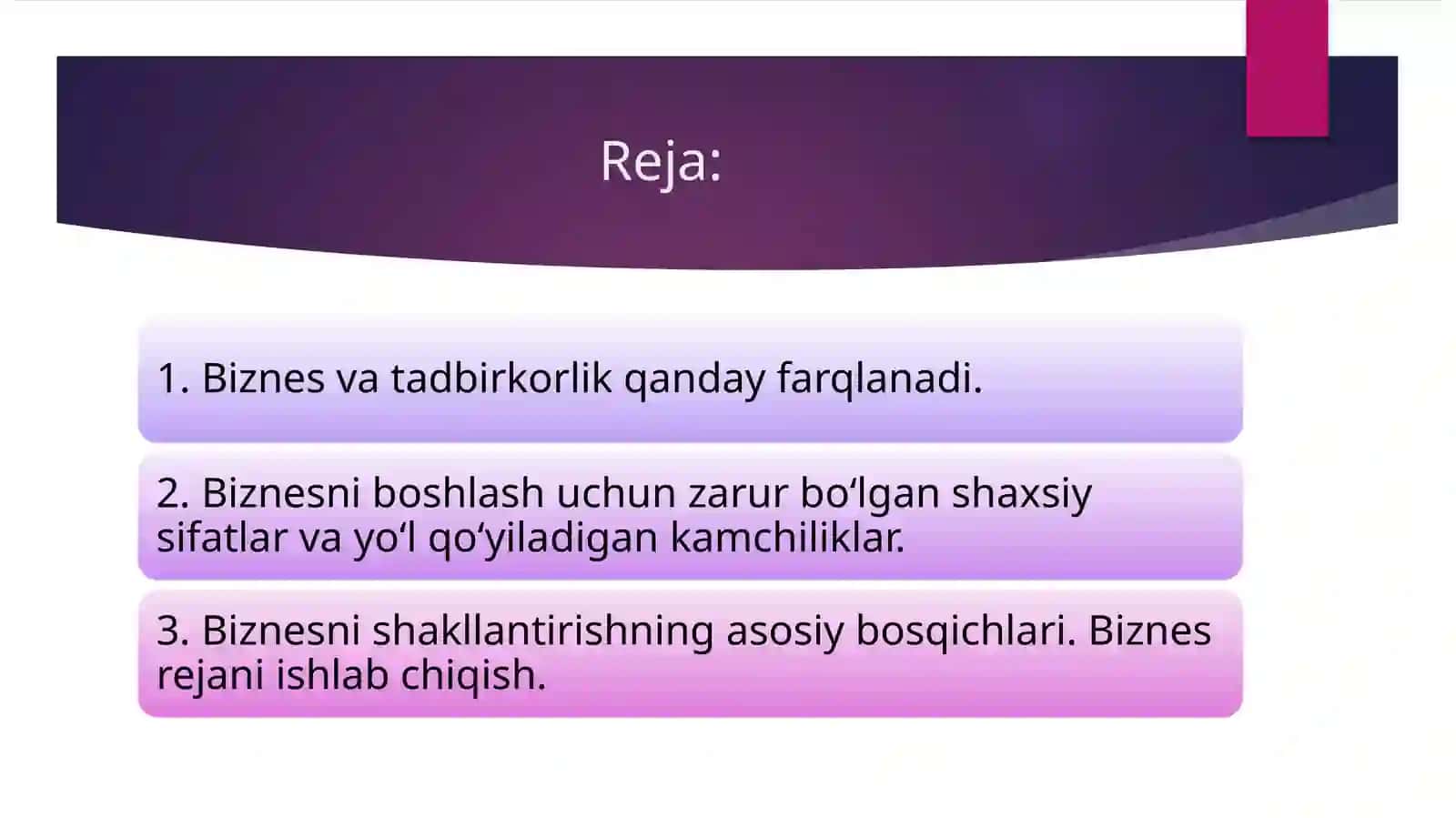 Reja:

1. Biznes va tadbirkorlik qanday farqlanadi.

2. Biznesni boshlash uchun zarur bo‘lgan shaxsiy sifatlar va yo‘l qo‘yiladigan kamchiliklar.

3. Biznesni shakllantirishning asosiy bosqichlari. Biznes rejani ishlab chiqish.